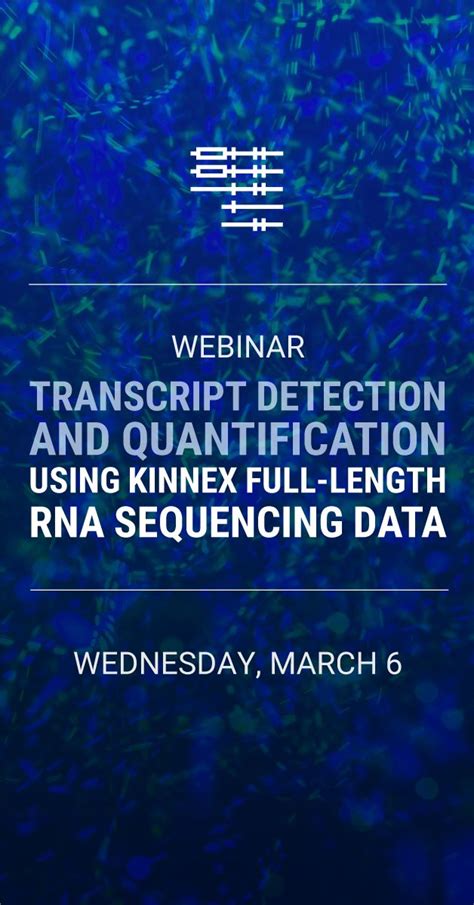 WEBINAR

TRANSCRIPT DETECTION AND QUANTIFICATION USING KINNEX FULL-LENGTH RNA SEQUENCING DATA

WEDNESDAY, MARCH 6